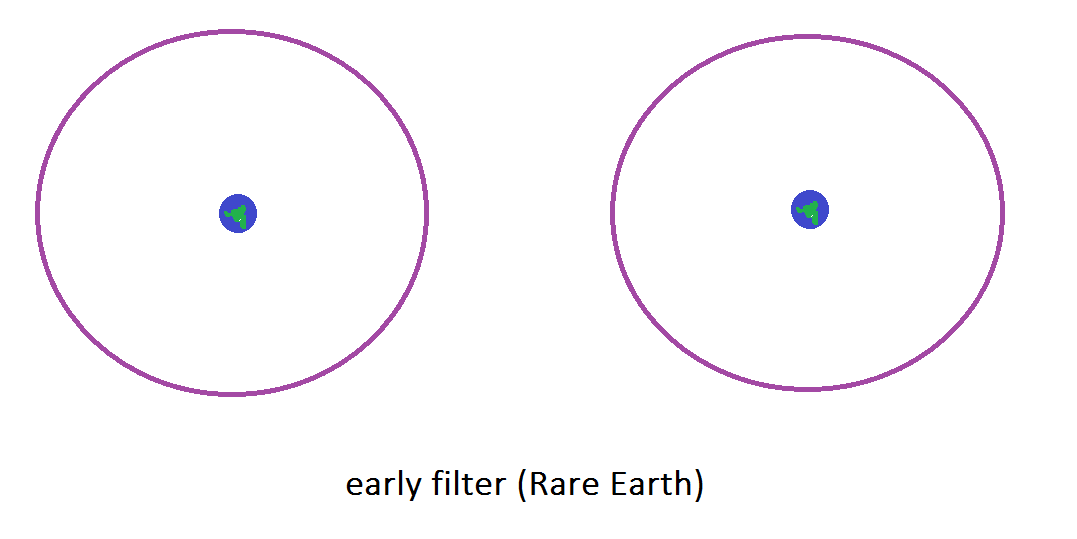 early filter (Rare Earth)